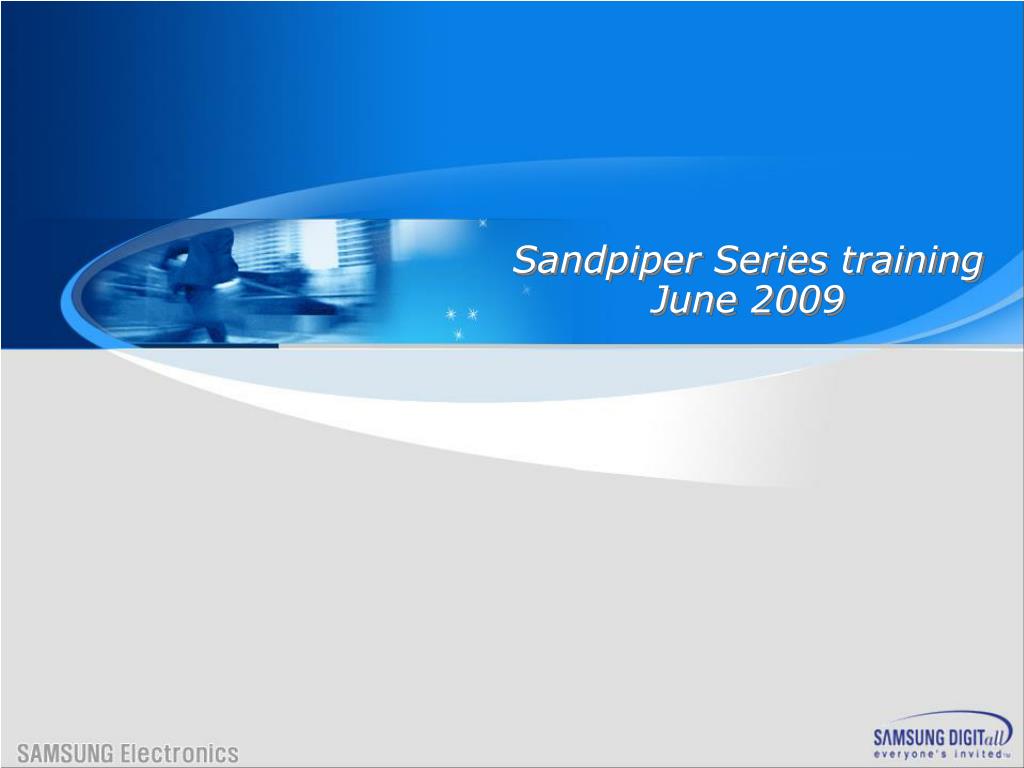 Sandpiper Series training
June 2009

SAMSUNG Electronics

SAMSUNG DIGITall
everyone's invited